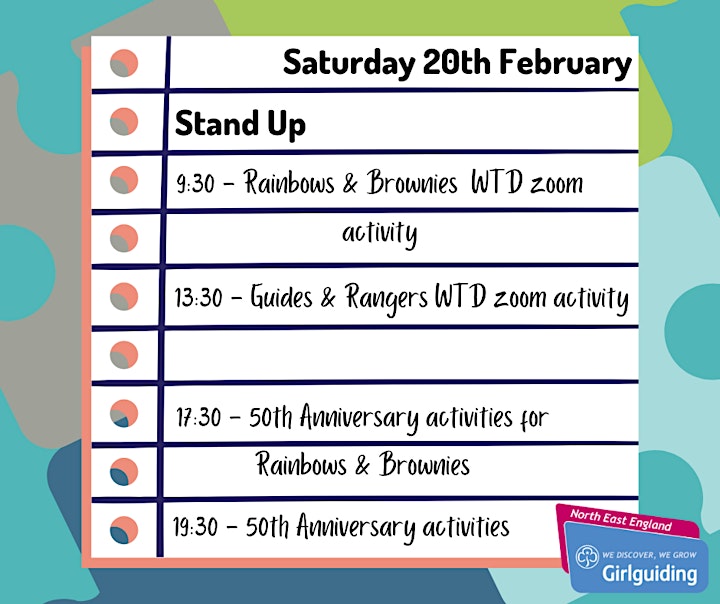 Saturday 20th February

Stand Up

9:30 - Rainbows & Brownies WTD zoom activity

13:30 - Guides & Rangers WTD zoom activity

17:30 - 50th Anniversary activities for Rainbows & Brownies

19:30 - 50th Anniversary activities

North East England

WE DISCOVER, WE GROW

Girlguiding